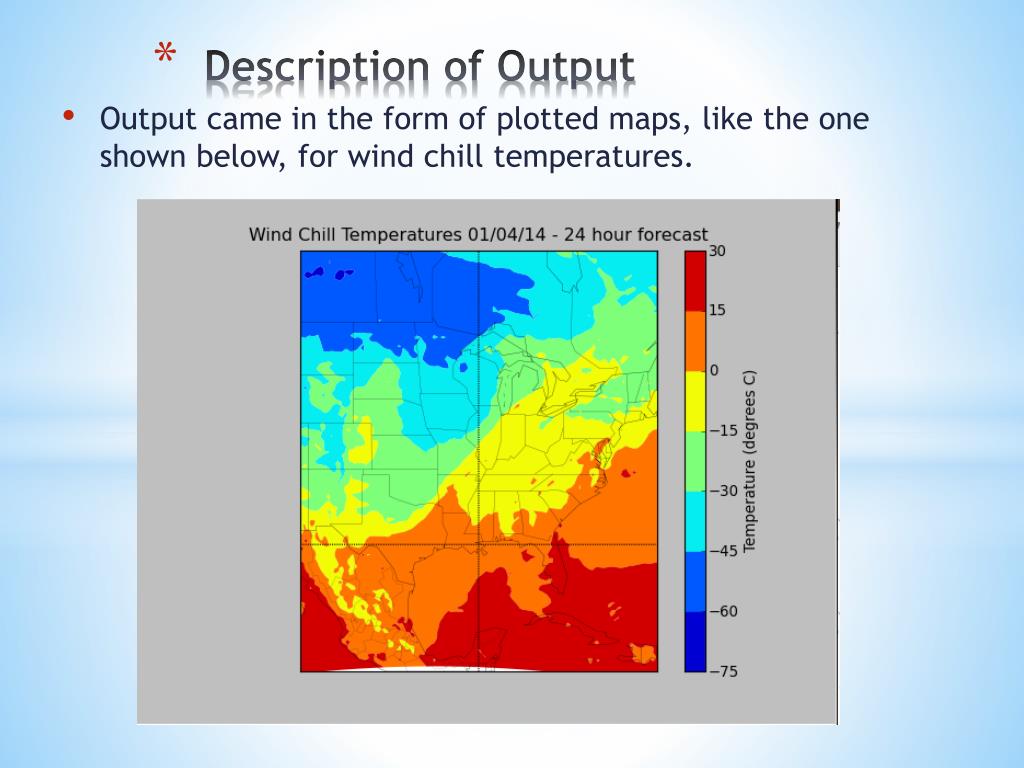 * Description of Output

• Output came in the form of plotted maps, like the one shown below, for wind chill temperatures.

Wind Chill Temperatures 01/04/14 - 24 hour forecast

30
15
0
−15
−30
−45
−60
−75

Temperature (degrees C)